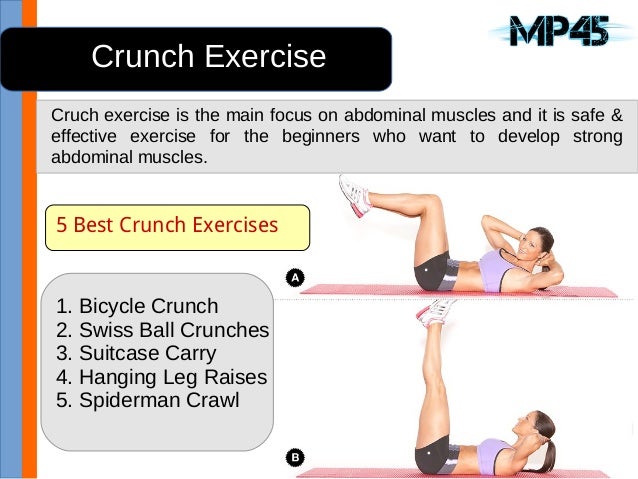 Crunch Exercise

MP45

Cruch exercise is the main focus on abdominal muscles and it is safe & effective exercise for the beginners who want to develop strong abdominal muscles.

5 Best Crunch Exercises

1. Bicycle Crunch
2. Swiss Ball Crunches
3. Suitcase Carry
4. Hanging Leg Raises
5. Spiderman Crawl

A

B